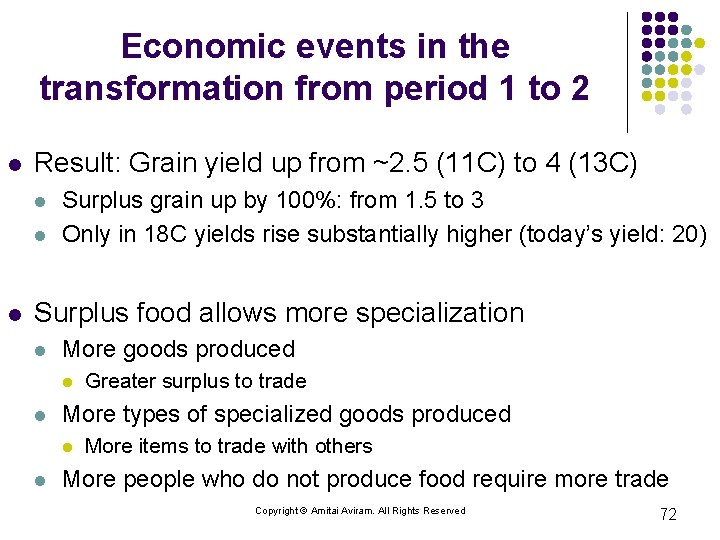 Economic events in the transformation from period 1 to 2

- Result: Grain yield up from ~2.5 (11C) to 4 (13C)
  - Surplus grain up by 100%: from 1.5 to 3
  - Only in 18C yields rise substantially higher (today's yield: 20)

- Surplus food allows more specialization
  - More goods produced
    - Greater surplus to trade
  - More types of specialized goods produced
    - More items to trade with others
  - More people who do not produce food require more trade

Copyright © Amitai Aviram. All Rights Reserved

72